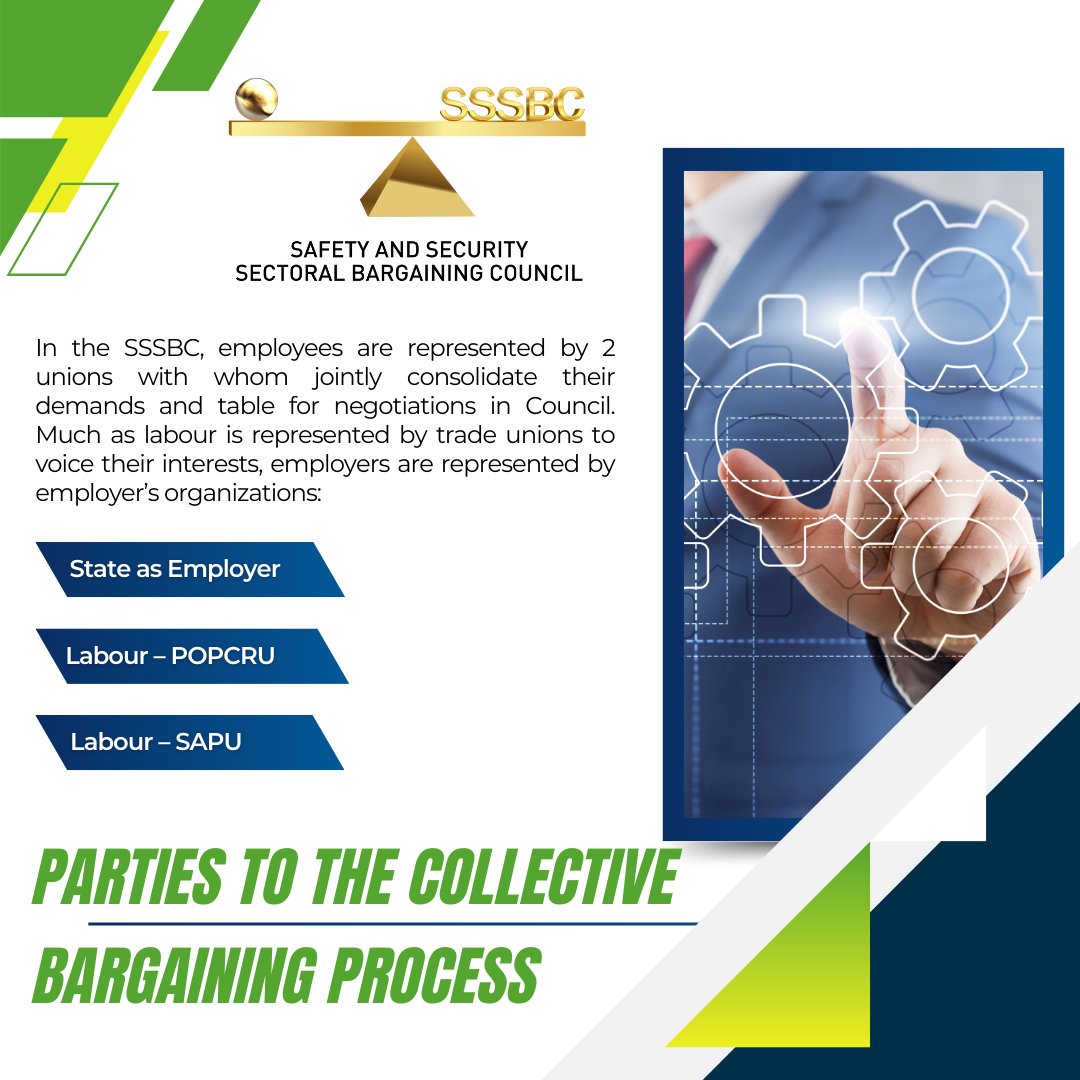 SSSBC

SAFETY AND SECURITY
SECTORAL BARGAINING COUNCIL

In the SSSBC, employees are represented by 2 unions with whom jointly consolidate their demands and table for negotiations in Council. Much as labour is represented by trade unions to voice their interests, employers are represented by employer's organizations:

State as Employer

Labour – POPCRU

Labour – SAPU

PARTIES TO THE COLLECTIVE BARGAINING PROCESS